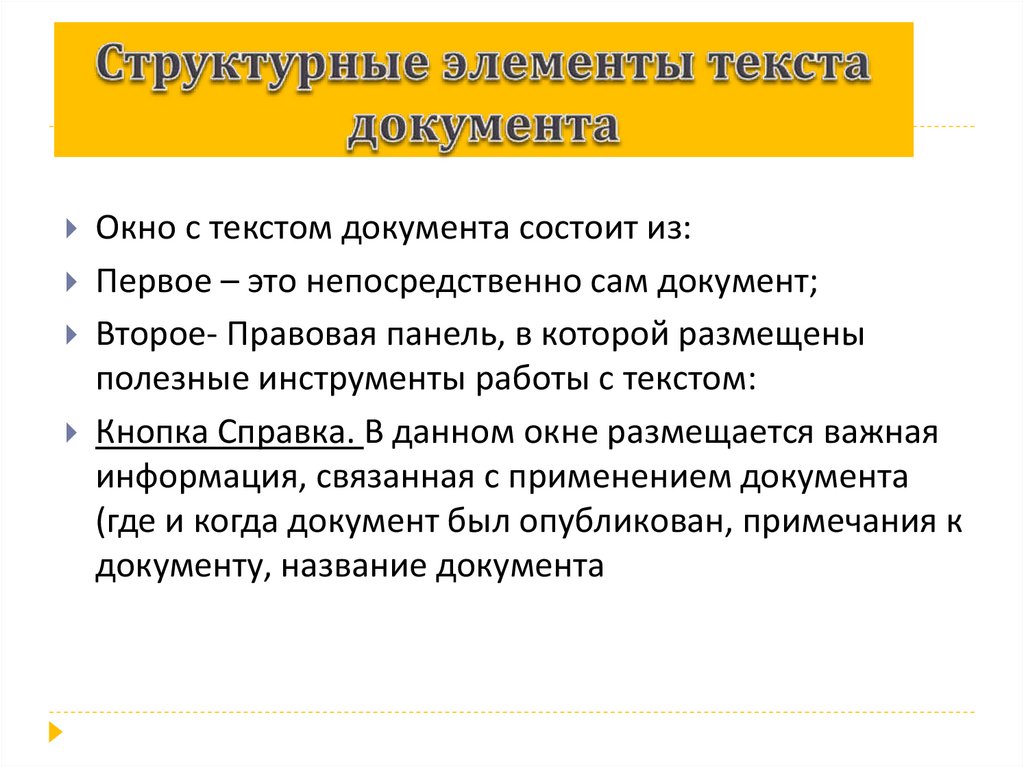 Структурные элементы текста документа

Окно с текстом документа состоит из:

Первое – это непосредственно сам документ;

Второе- Правовая панель, в которой размещены полезные инструменты работы с текстом:

Кнопка Справка. В данном окне размещается важная информация, связанная с применением документа (где и когда документ был опубликован, примечания к документу, название документа